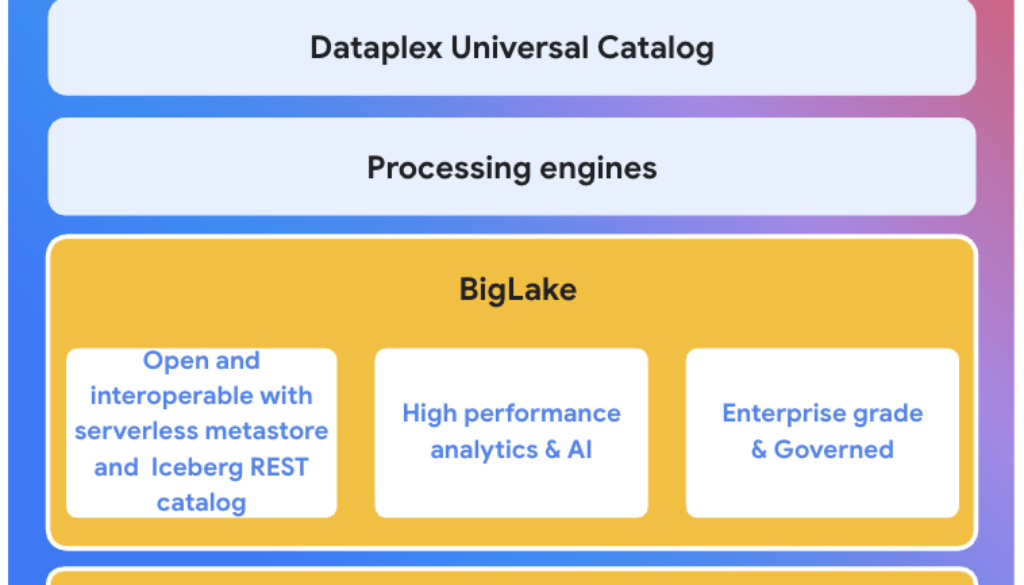 Dataplex Universal Catalog

Processing engines

BigLake

Open and interoperable with serverless metastore and Iceberg REST catalog

High performance analytics & AI

Enterprise grade & Governed